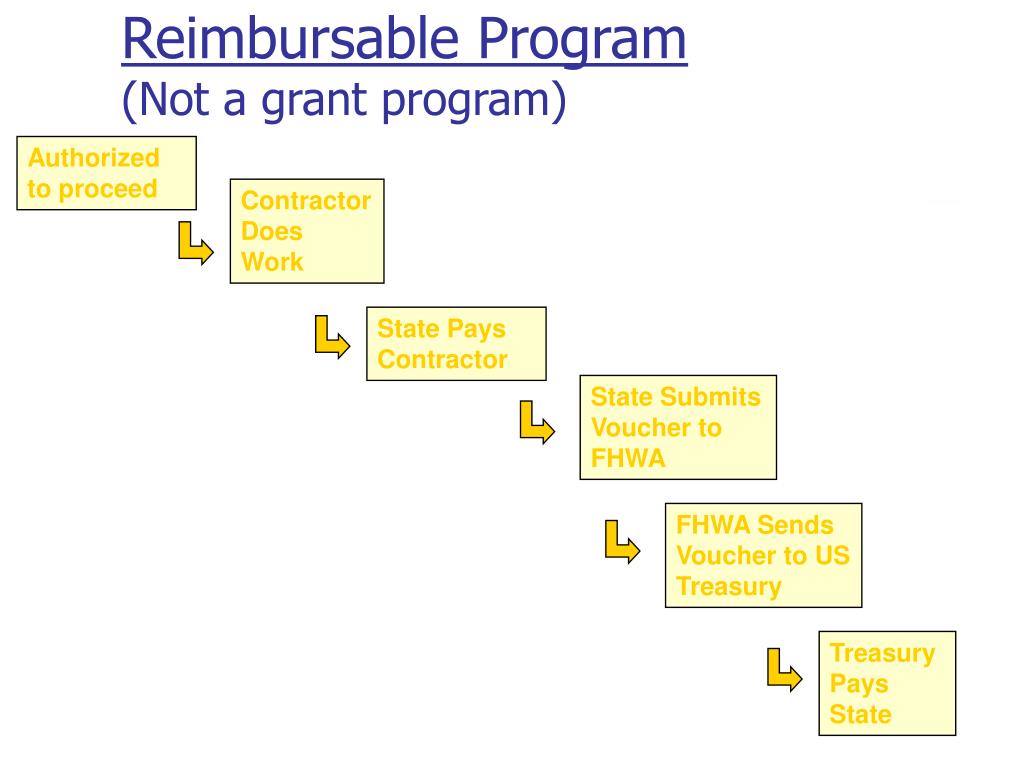 Reimbursable Program
(Not a grant program)

Authorized to proceed

Contractor Does Work

State Pays Contractor

State Submits Voucher to FHWA

FHWA Sends Voucher to US Treasury

Treasury Pays State